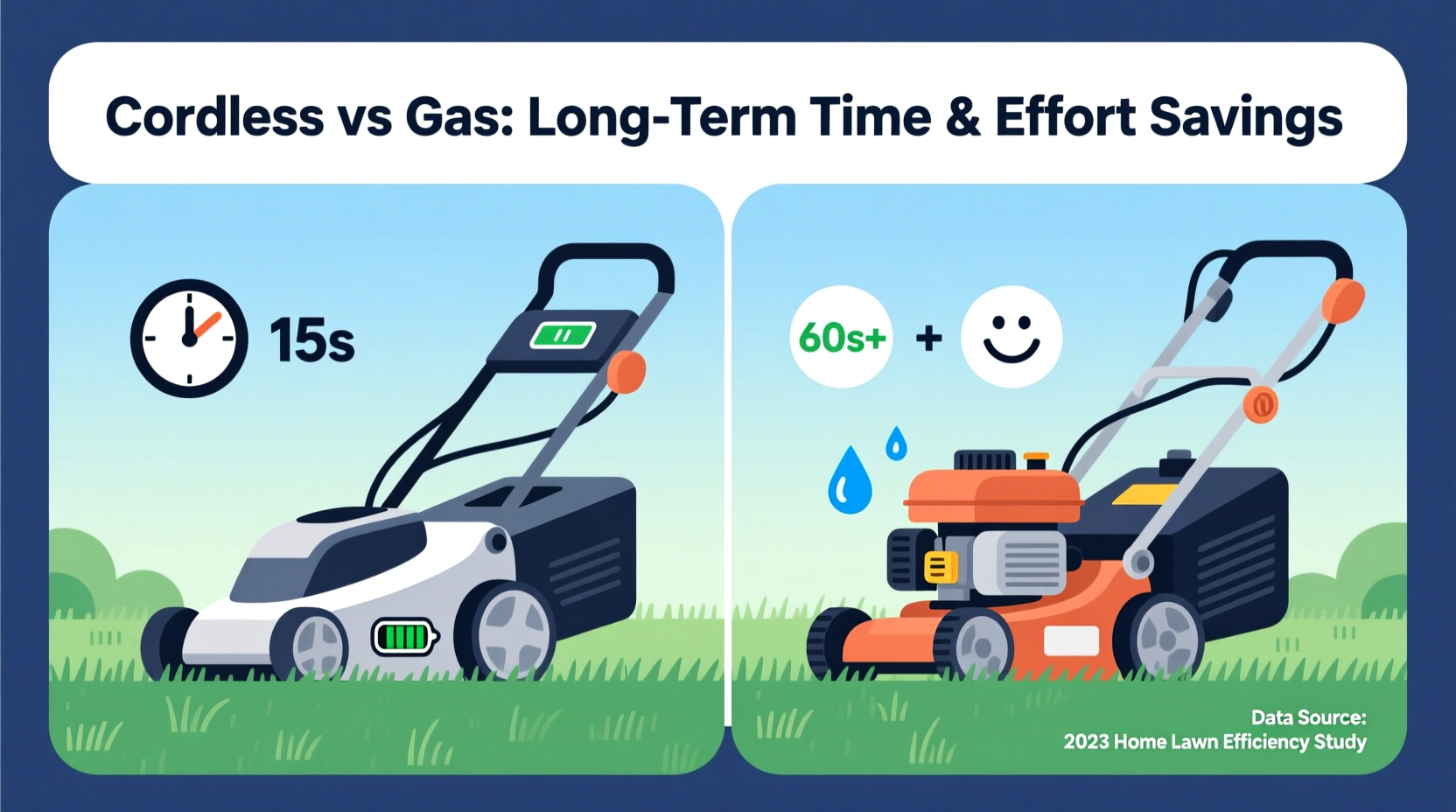 Cordless vs Gas: Long-Term Time & Effort Savings

15s

60s+ +

Data Source:
2023 Home Lawn Efficiency Study